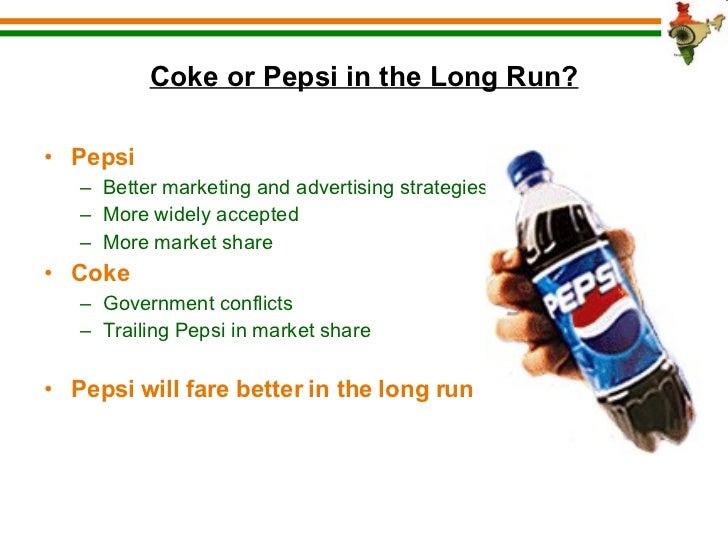 Coke or Pepsi in the Long Run?

• Pepsi
– Better marketing and advertising strategies
– More widely accepted
– More market share
• Coke
– Government conflicts
– Trailing Pepsi in market share

• Pepsi will fare better in the long run

PEPSI